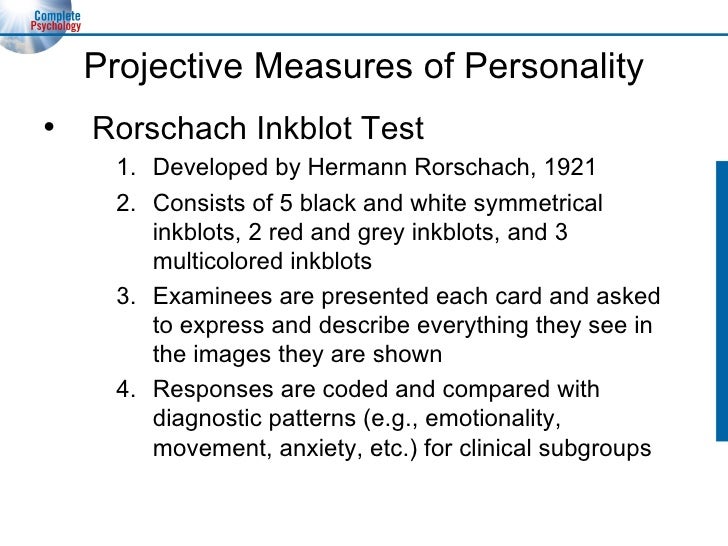 Complete Psychology

Projective Measures of Personality

• Rorschach Inkblot Test

1. Developed by Hermann Rorschach, 1921
2. Consists of 5 black and white symmetrical inkblots, 2 red and grey inkblots, and 3 multicolored inkblots
3. Examinees are presented each card and asked to express and describe everything they see in the images they are shown
4. Responses are coded and compared with diagnostic patterns (e.g., emotionality, movement, anxiety, etc.) for clinical subgroups